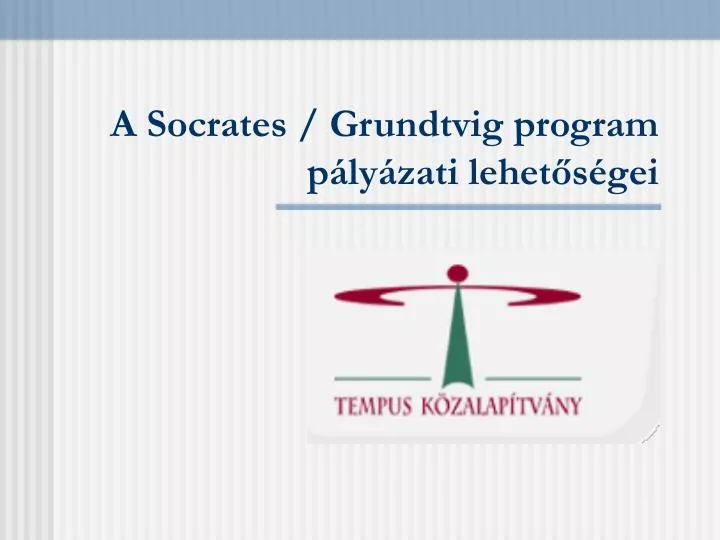 A Socrates / Grundtvig program pályázati lehetőségei

TEMPUS KÖZALAPÍTVÁNY